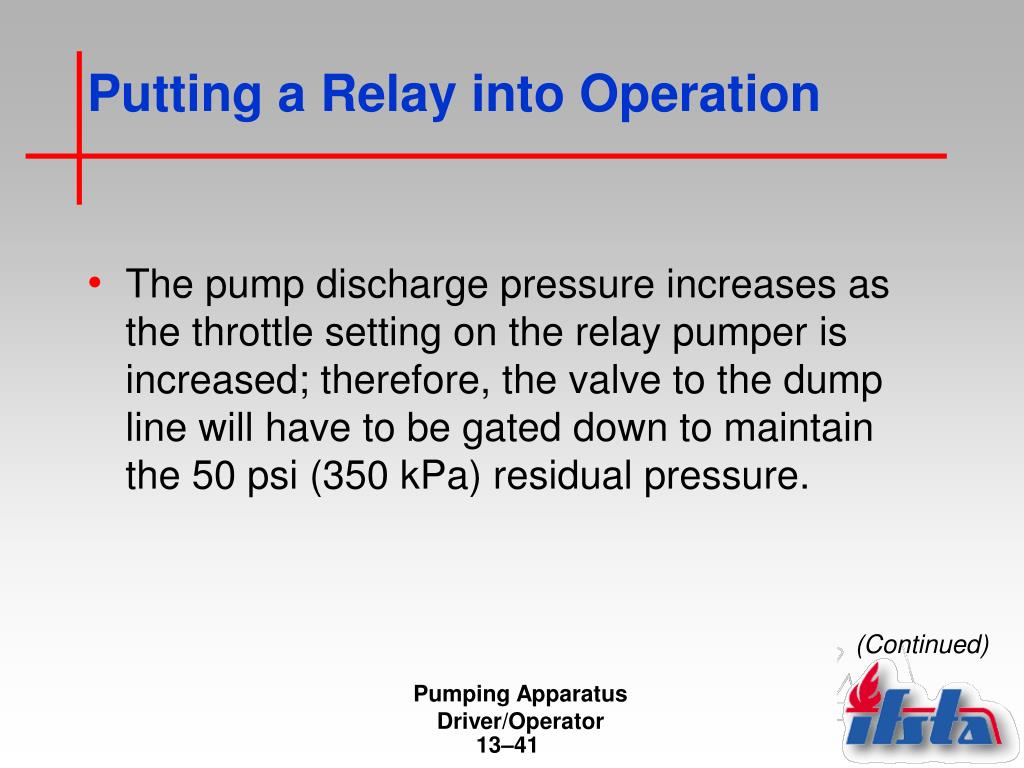 Putting a Relay into Operation

• The pump discharge pressure increases as the throttle setting on the relay pumper is increased; therefore, the valve to the dump line will have to be gated down to maintain the 50 psi (350 kPa) residual pressure.

(Continued)

Pumping Apparatus Driver/Operator
13–41

ifsta